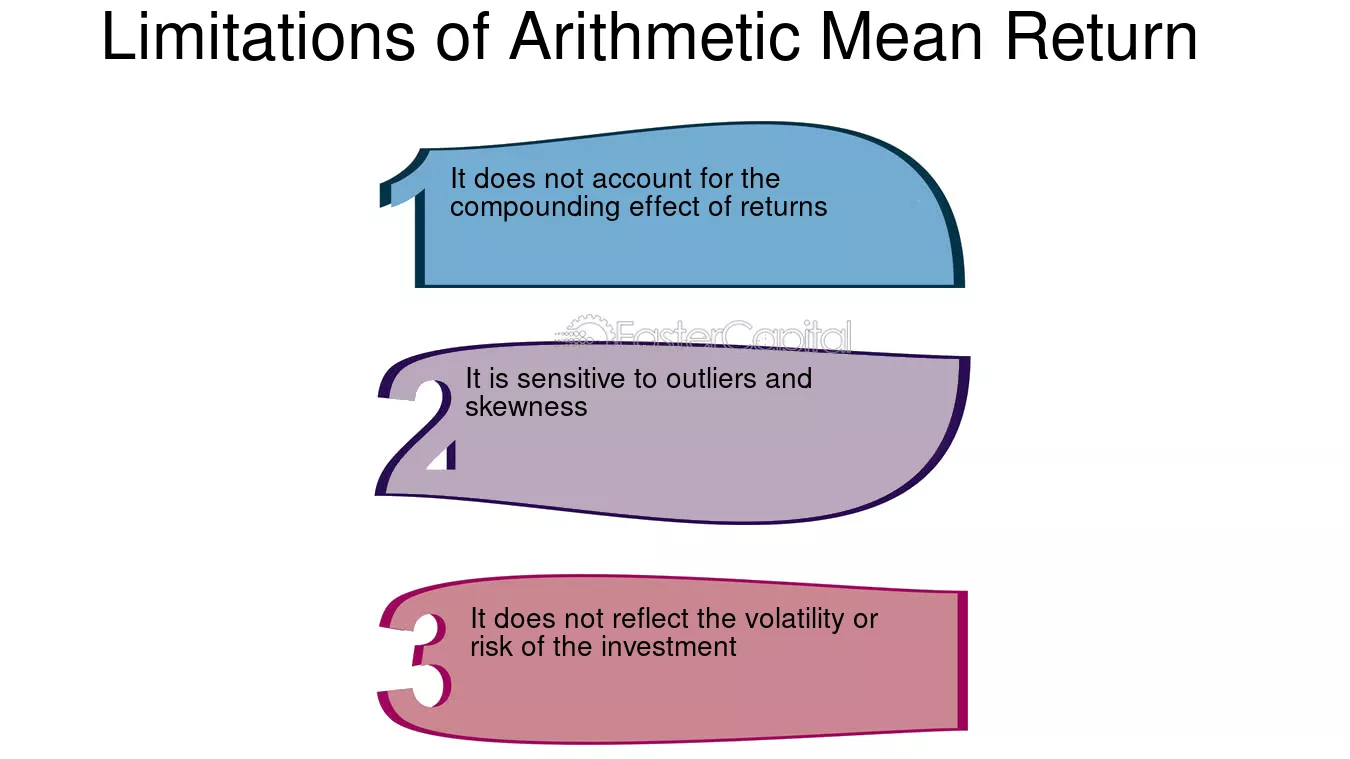 Limitations of Arithmetic Mean Return

1

It does not account for the compounding effect of returns

2

It is sensitive to outliers and skewness

3

It does not reflect the volatility or risk of the investment

FasterCapital